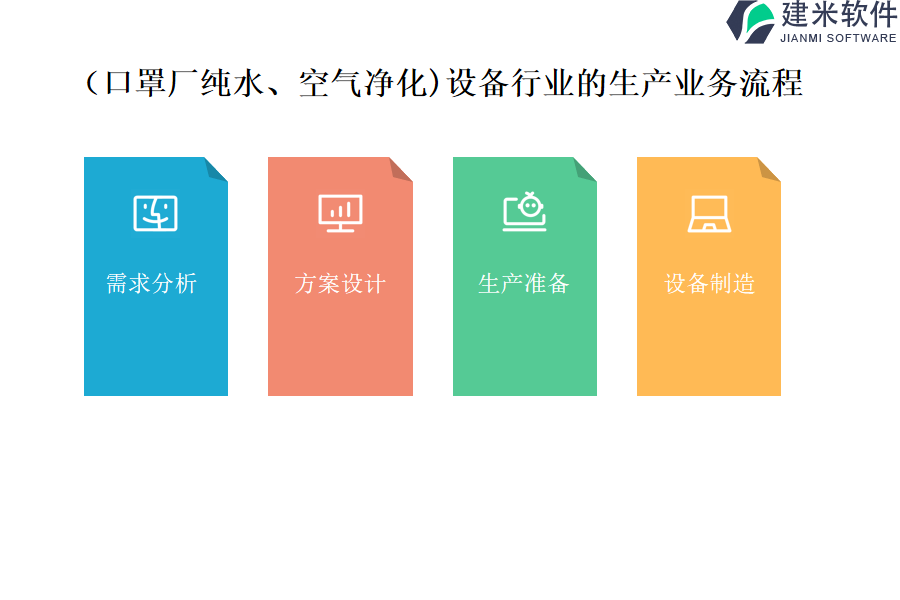 建米软件
JIANMI SOFTWARE

（口罩厂纯水、空气净化）设备行业的生产业务流程

需求分析

方案设计

生产准备

设备制造